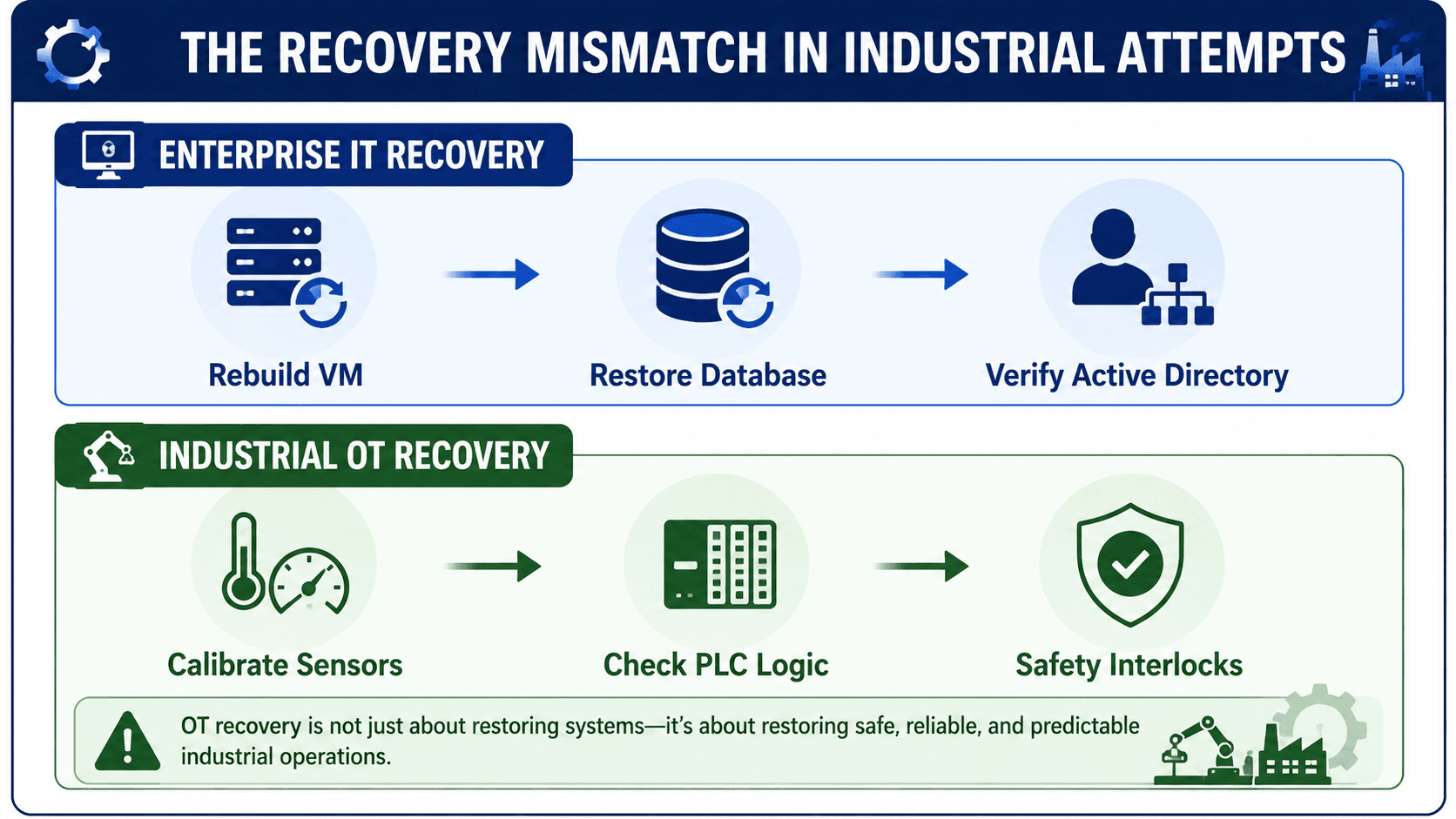 THE RECOVERY MISMATCH IN INDUSTRIAL ATTEMPTS

ENTERPRISE IT RECOVERY

Rebuild VM

Restore Database

Verify Active Directory

INDUSTRIAL OT RECOVERY

Calibrate Sensors

Check PLC Logic

Safety Interlocks

OT recovery is not just about restoring systems—it's about restoring safe, reliable, and predictable industrial operations.